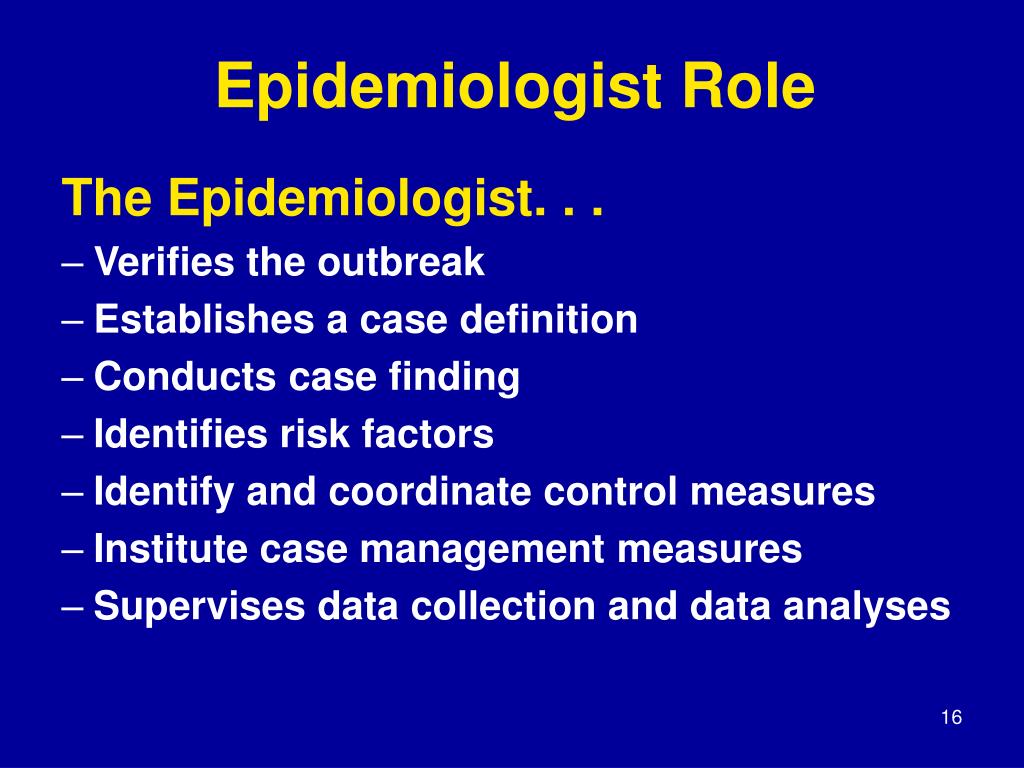 Epidemiologist Role

The Epidemiologist. . .

– Verifies the outbreak
– Establishes a case definition
– Conducts case finding
– Identifies risk factors
– Identify and coordinate control measures
– Institute case management measures
– Supervises data collection and data analyses

16